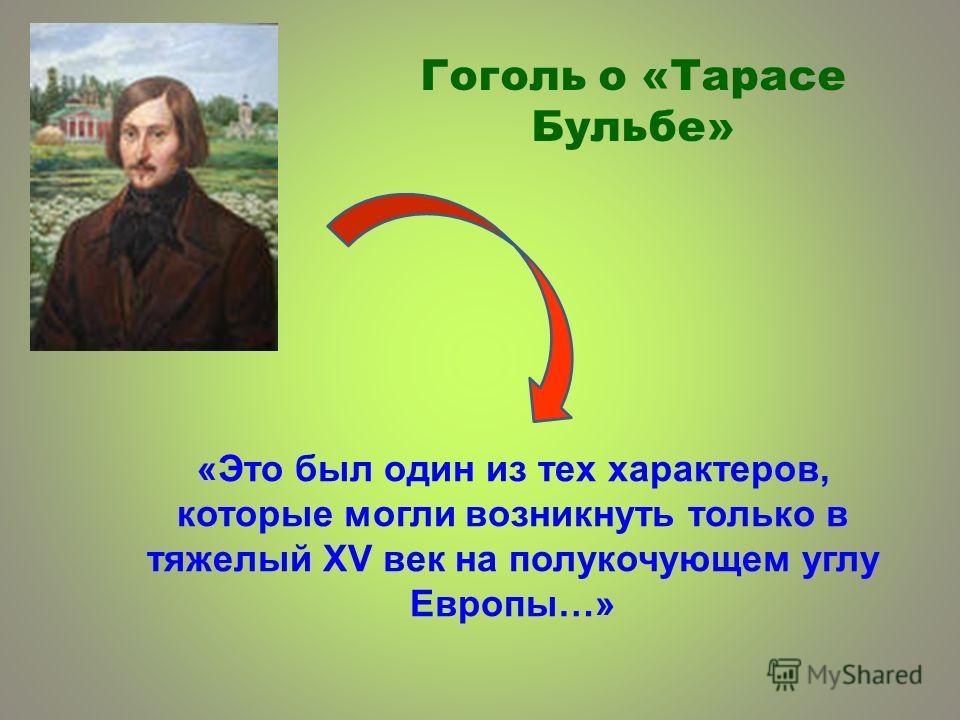 Гоголь о «Тарасе Бульбе»

«Это был один из тех характеров, которые могли возникнуть только в тяжелый XV век на полукочующем углу Европы…»

MyShared